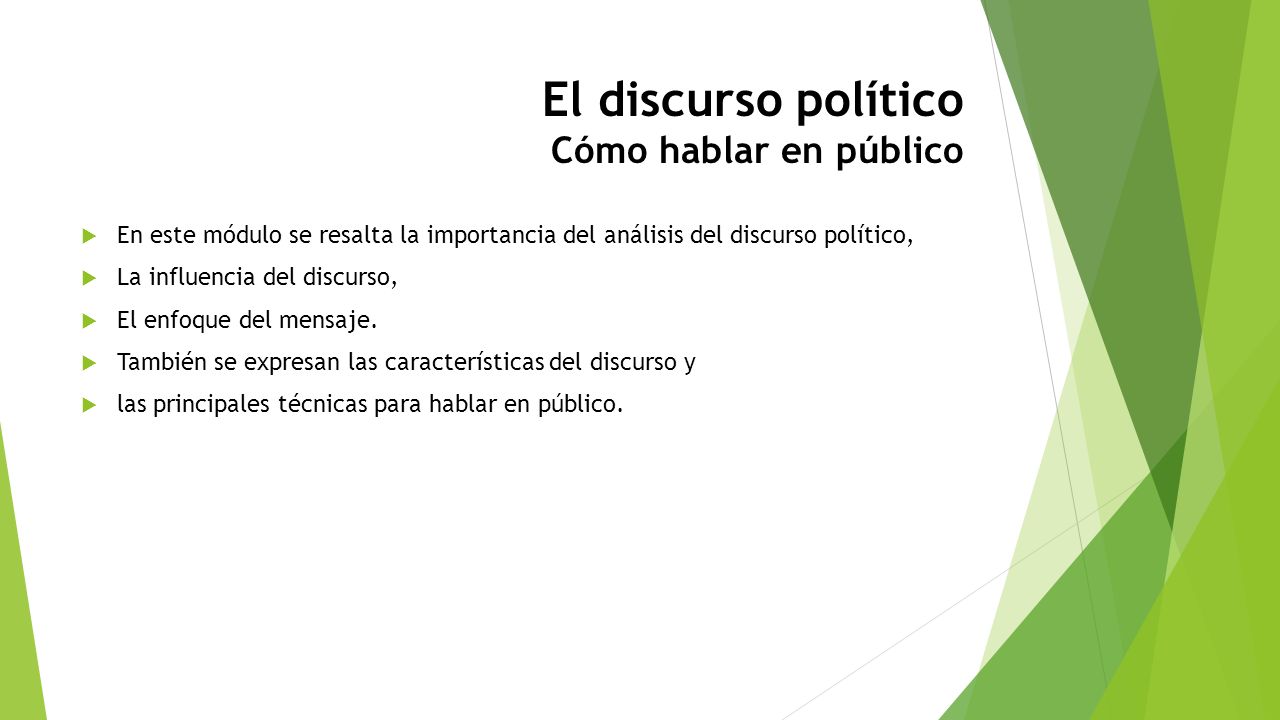 El discurso político
Cómo hablar en público

En este módulo se resalta la importancia del análisis del discurso político,

La influencia del discurso,

El enfoque del mensaje.

También se expresan las características del discurso y

las principales técnicas para hablar en público.